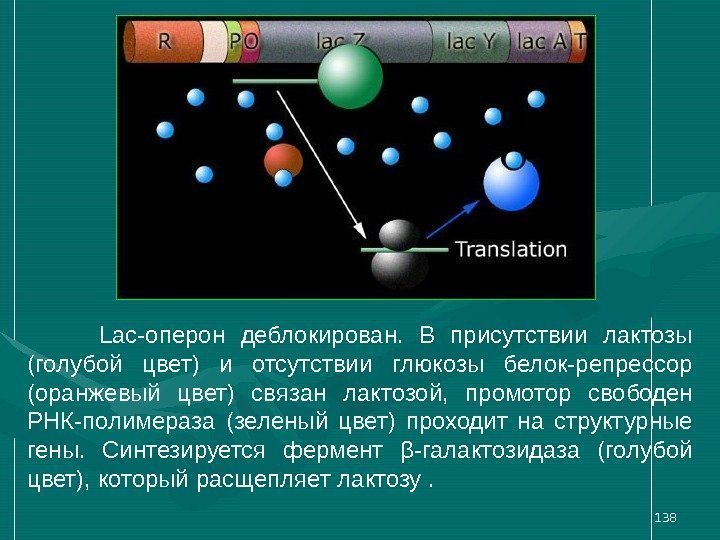 R P O lac Z lac Y lac A T

Translation

Lac-оперон деблокирован. В присутствии лактозы (голубой цвет) и отсутствии глюкозы белок-репрессор (оранжевый цвет) связан лактозой, промотор свободен РНК-полимераза (зеленый цвет) проходит на структурные гены. Синтезируется фермент β-галактозидаза (голубой цвет), который расщепляет лактозу .

138